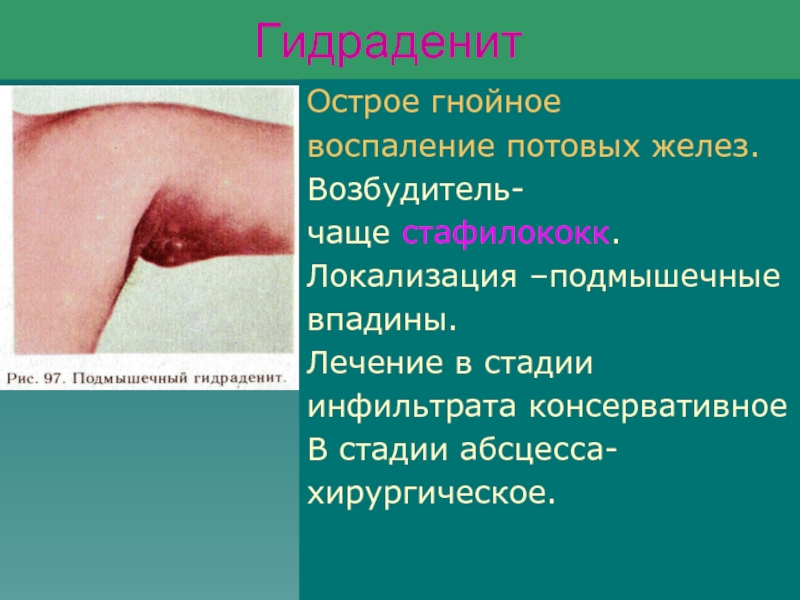 Гидраденит

Рис. 97. Подмышечный гидраденит.

Острое гнойное воспаление потовых желез.
Возбудитель-
чаще стафилококк.
Локализация –подмышечные впадины.
Лечение в стадии инфильтрата консервативное
В стадии абсцесса-
хирургическое.